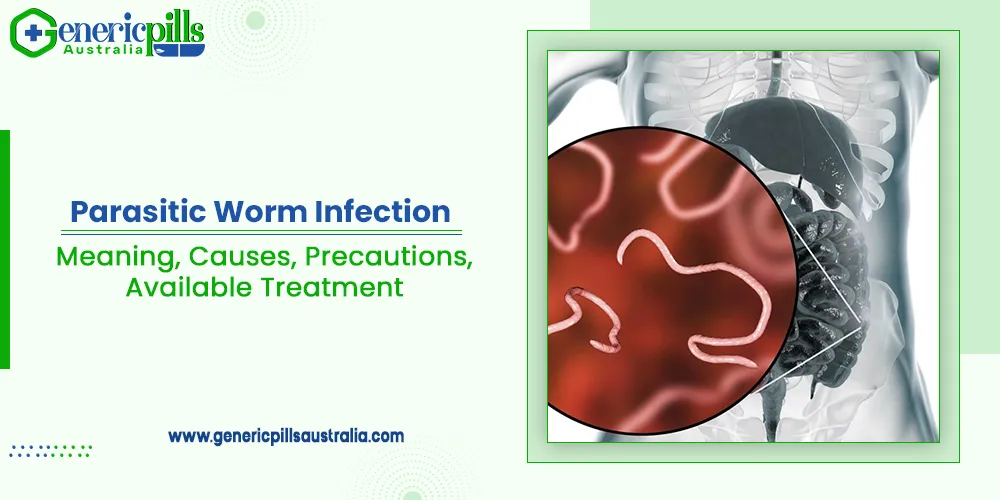 Genericpills Australia

Parasitic Worm Infection

Meaning, Causes, Precautions, Available Treatment

www.genericpillsaustralia.com